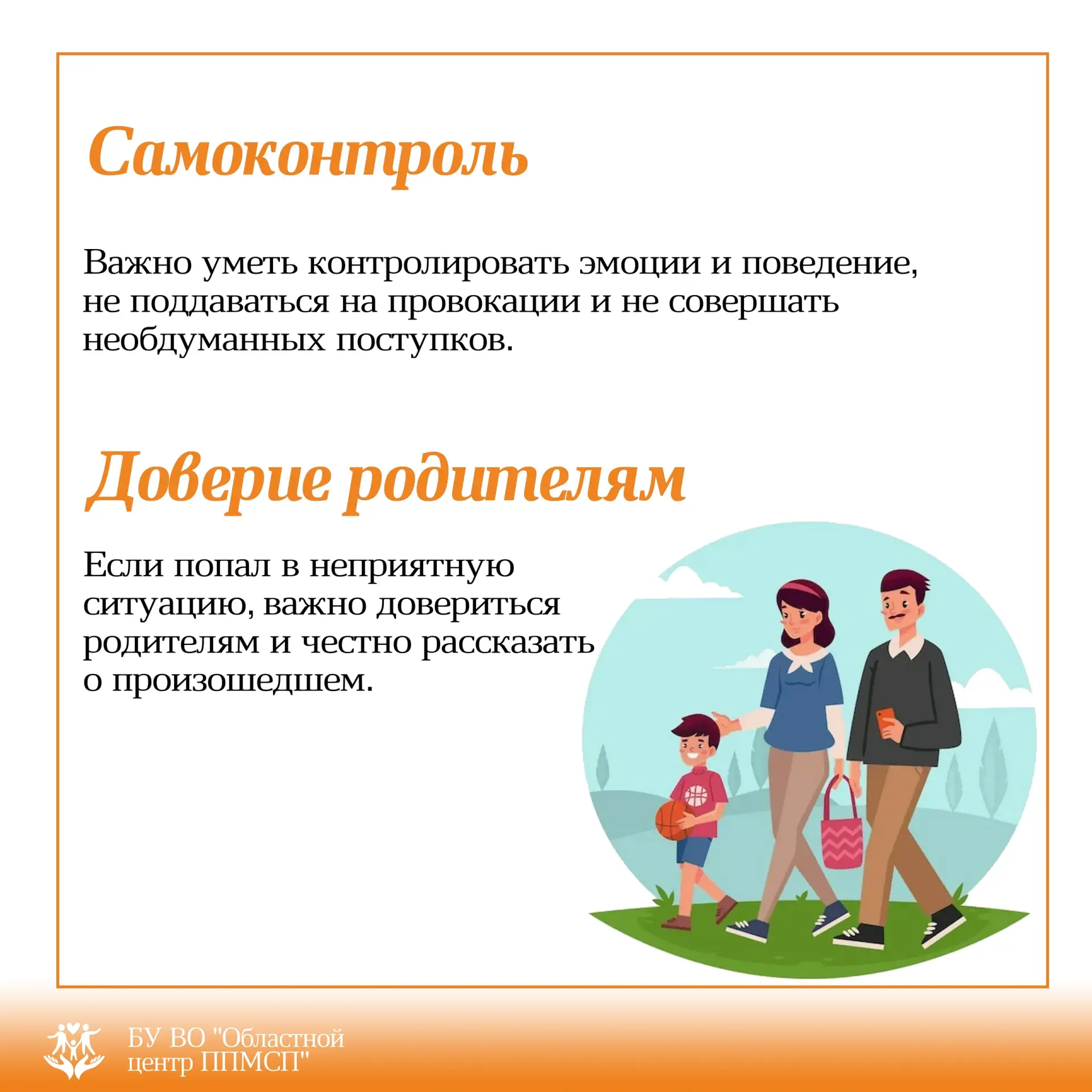 Самоконтроль

Важно уметь контролировать эмоции и поведение, не поддаваться на провокации и не совершать необдуманных поступков.

Доверие родителям

Если попал в неприятную ситуацию, важно довериться родителям и честно рассказать о произошедшем.

БУ ВО "Областной центр ППМСП"